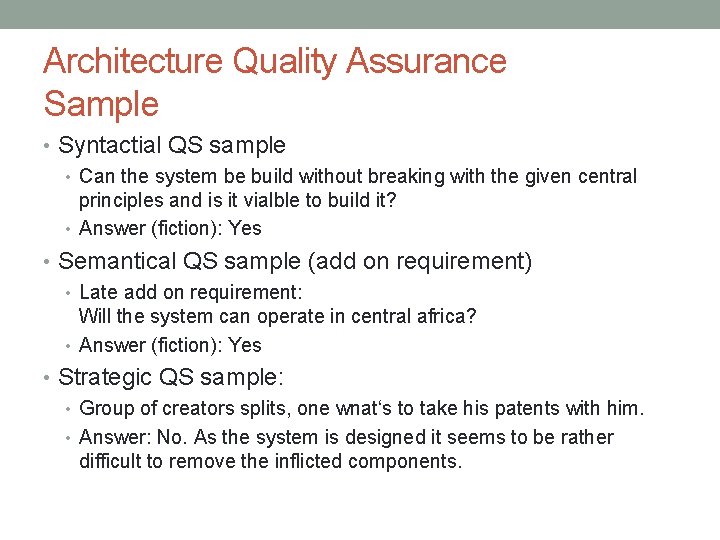 Architecture Quality Assurance Sample

• Syntactial QS sample
  • Can the system be build without breaking with the given central principles and is it vialble to build it?
  • Answer (fiction): Yes
• Semantical QS sample (add on requirement)
  • Late add on requirement:
    Will the system can operate in central africa?
  • Answer (fiction): Yes
• Strategic QS sample:
  • Group of creators splits, one wnat‘s to take his patents with him.
  • Answer: No. As the system is designed it seems to be rather difficult to remove the inflicted components.